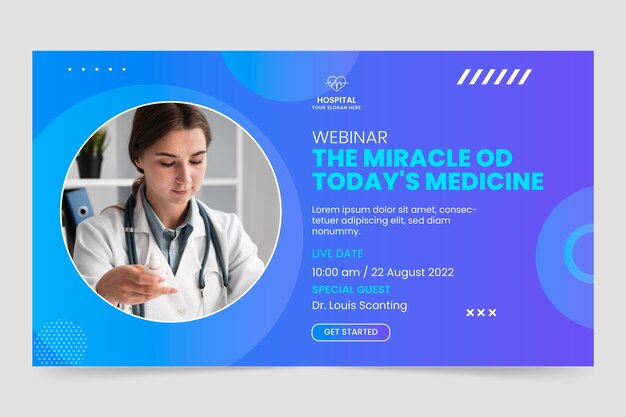 HOSPITAL
YOUR SLOGAN HERE

WEBINAR
THE MIRACLE OD TODAY'S MEDICINE

Lorem ipsum dolor sit amet, consectetuer adipiscing elit, sed diam nonummy.

LIVE DATE
10:00 am / 22 August 2022

SPECIAL GUEST
Dr. Louis Sconting

GET STARTED